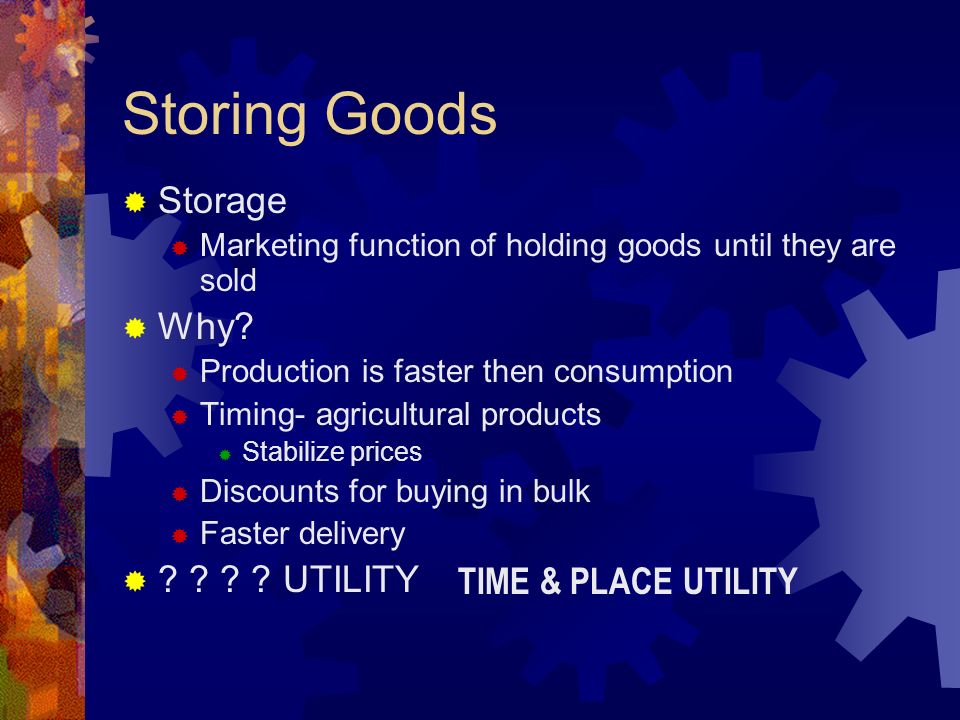 Storing Goods

Storage
Marketing function of holding goods until they are sold

Why?
Production is faster then consumption
Timing- agricultural products
Stabilize prices
Discounts for buying in bulk
Faster delivery

? ? ? ? UTILITY TIME & PLACE UTILITY